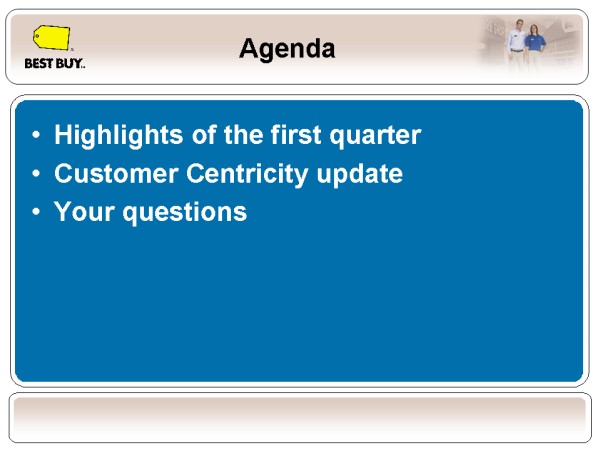 BEST BUY

Agenda

• Highlights of the first quarter
• Customer Centricity update
• Your questions